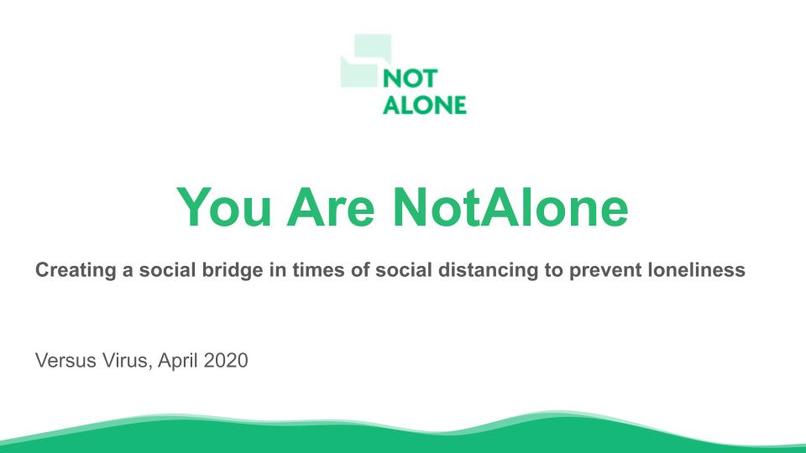 NOT
ALONE

You Are NotAlone

Creating a social bridge in times of social distancing to prevent loneliness

Versus Virus, April 2020